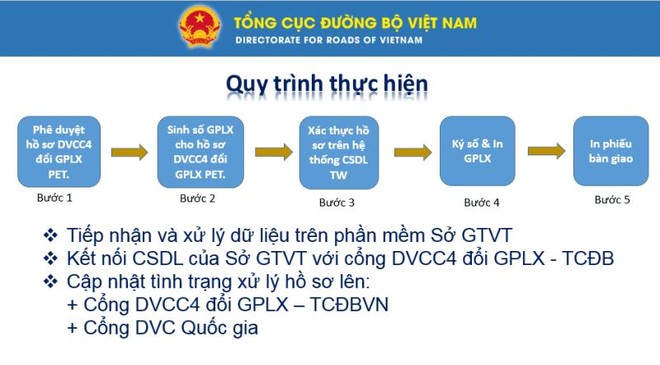 TỔNG CỤC ĐƯỜNG BỘ VIỆT NAM
DIRECTORATE FOR ROADS OF VIETNAM

Quy trình thực hiện

Phê duyệt hồ sơ DVCC4 đổi GPLX PET.
Bước 1

Sinh số GPLX cho hồ sơ DVCC4 đổi GPLX PET.
Bước 2

Xác thực hồ sơ trên hệ thống CSDL TW
Bước 3

Ký số & In GPLX
Bước 4

In phiếu bàn giao
Bước 5

❖ Tiếp nhận và xử lý dữ liệu trên phần mềm Sở GTVT
❖ Kết nối CSDL của Sở GTVT với cổng DVCC4 đổi GPLX - TCĐB
❖ Cập nhật tình trạng xử lý hồ sơ lên:
+ Cổng DVCC4 đổi GPLX – TCĐBVN
+ Cổng DVC Quốc gia